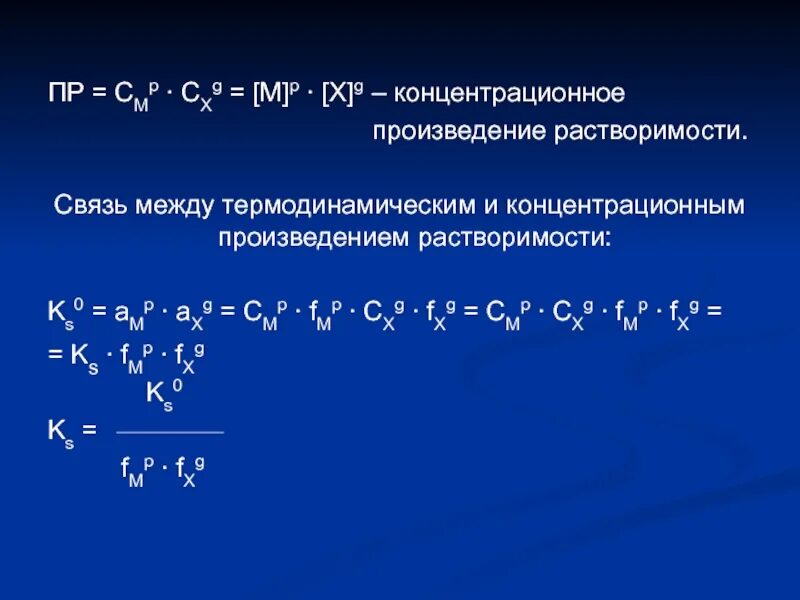 $ПР = C_M^p \cdot C_X^g = [M]^p \cdot [X]^g$ – концентрационное произведение растворимости.

Связь между термодинамическим и концентрационным произведением растворимости:

$K_s^0 = a_M^p \cdot a_X^g = C_M^p \cdot f_M^p \cdot C_X^g \cdot f_X^g = C_M^p \cdot C_X^g \cdot f_M^p \cdot f_X^g =$
$= K_s \cdot f_M^p \cdot f_X^g$

$K_s = \frac{K_s^0}{f_M^p \cdot f_X^g}$